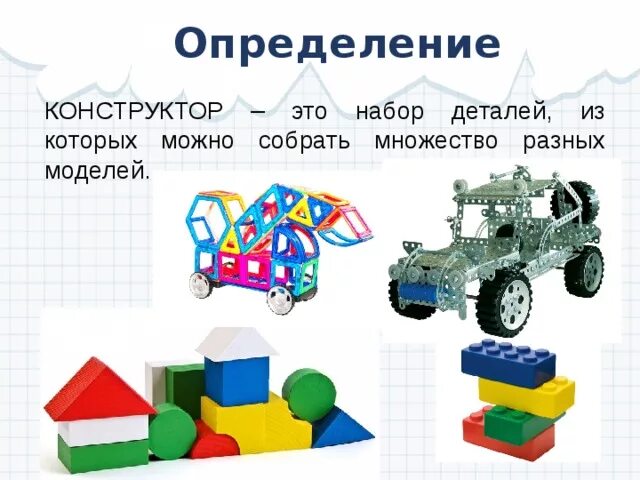 Определение

КОНСТРУКТОР – это набор деталей, из которых можно собрать множество разных моделей.